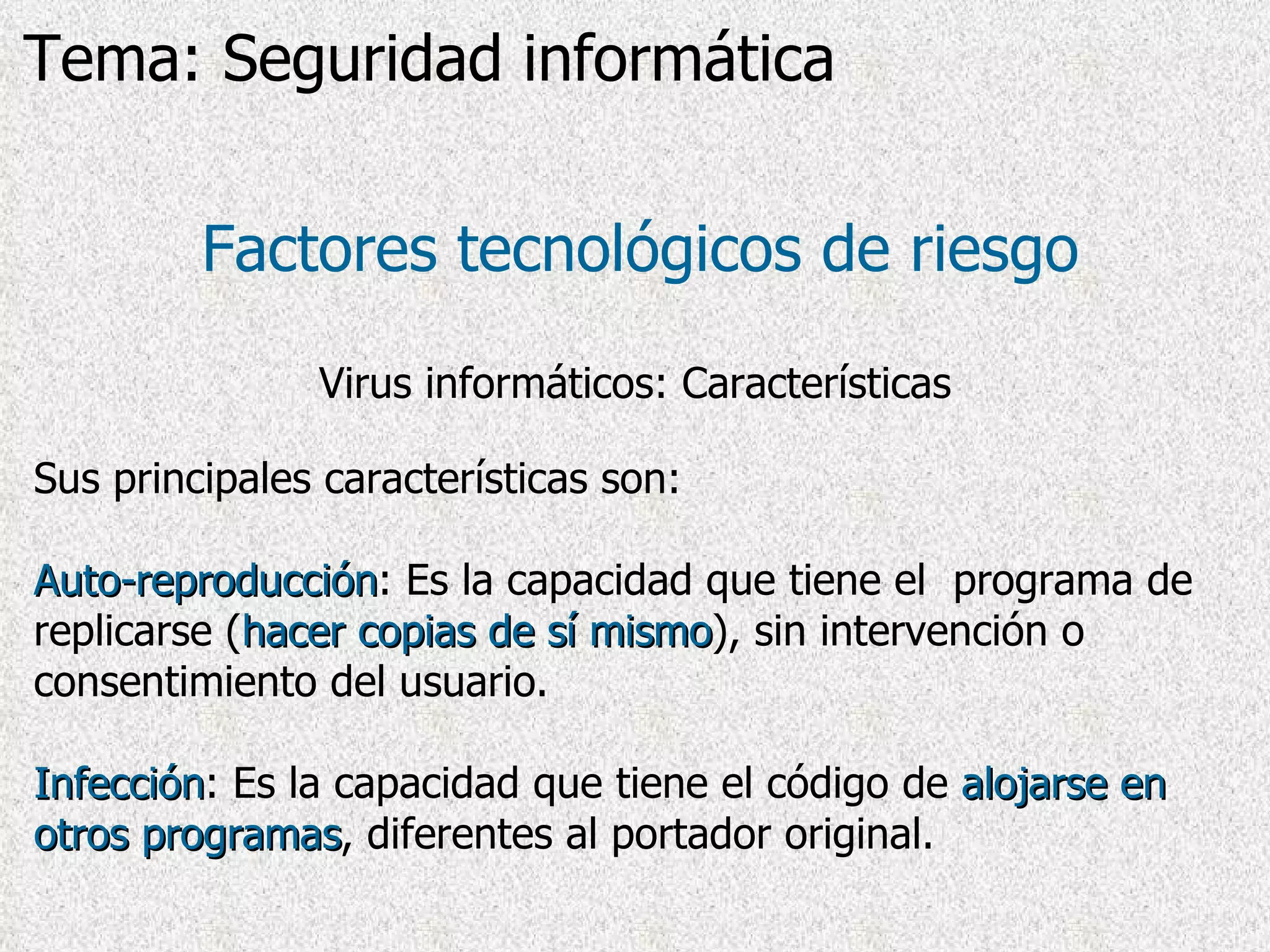 Tema: Seguridad informática

Factores tecnológicos de riesgo

Virus informáticos: Características

Sus principales características son:

Auto-reproducción: Es la capacidad que tiene el programa de replicarse (hacer copias de sí mismo), sin intervención o consentimiento del usuario.

Infección: Es la capacidad que tiene el código de alojarse en otros programas, diferentes al portador original.